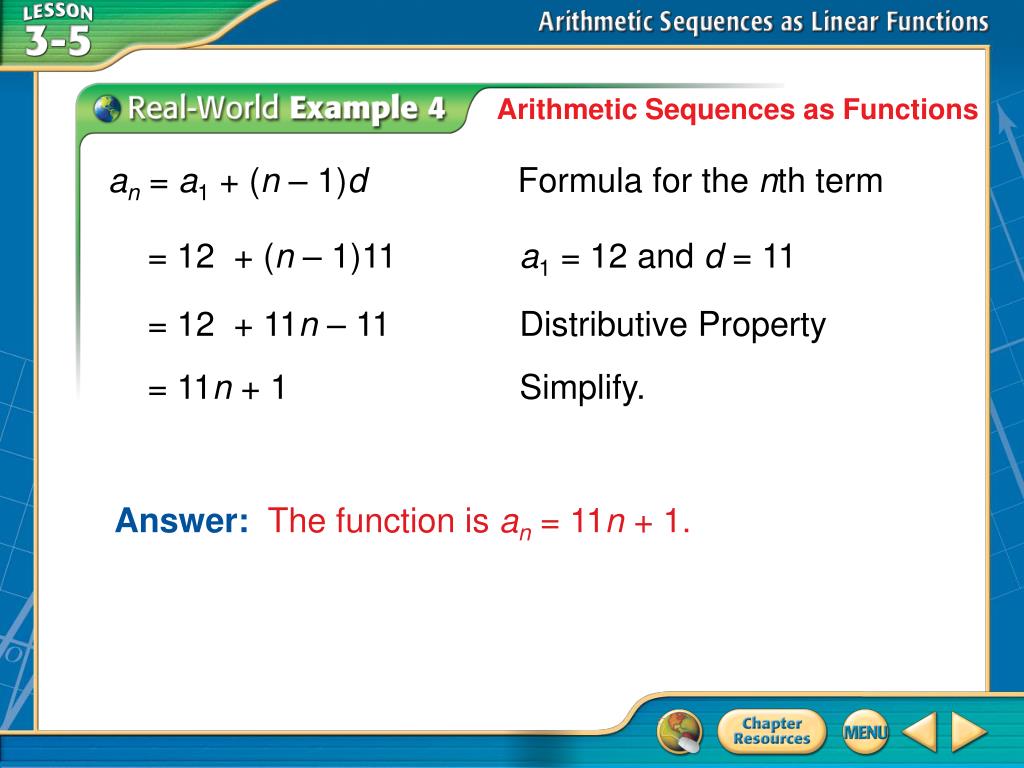 LESSON 3-5

Arithmetic Sequences as Linear Functions

Real-World Example 4

Arithmetic Sequences as Functions

$a_n = a_1 + (n - 1)d$ Formula for the $n$th term

$= 12 + (n - 1)11$ $a_1 = 12$ and $d = 11$

$= 12 + 11n - 11$ Distributive Property

$= 11n + 1$ Simplify.

Answer: The function is $a_n = 11n + 1$.

Chapter Resources

MENU